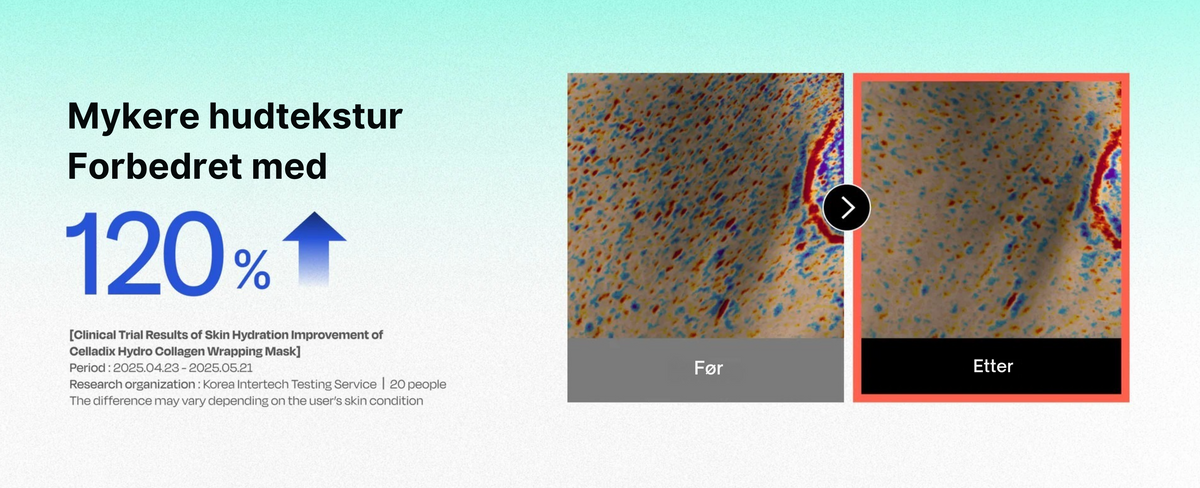 Mykere hudtekstur
Forbedret med

120%

[Clinical Trial Results of Skin Hydration Improvement of Celladix Hydro Collagen Wrapping Mask]
Period : 2025.04.23 - 2025.05.21
Research organization : Korea Intertech Testing Service | 20 people
The difference may vary depending on the user's skin condition

Før

Etter